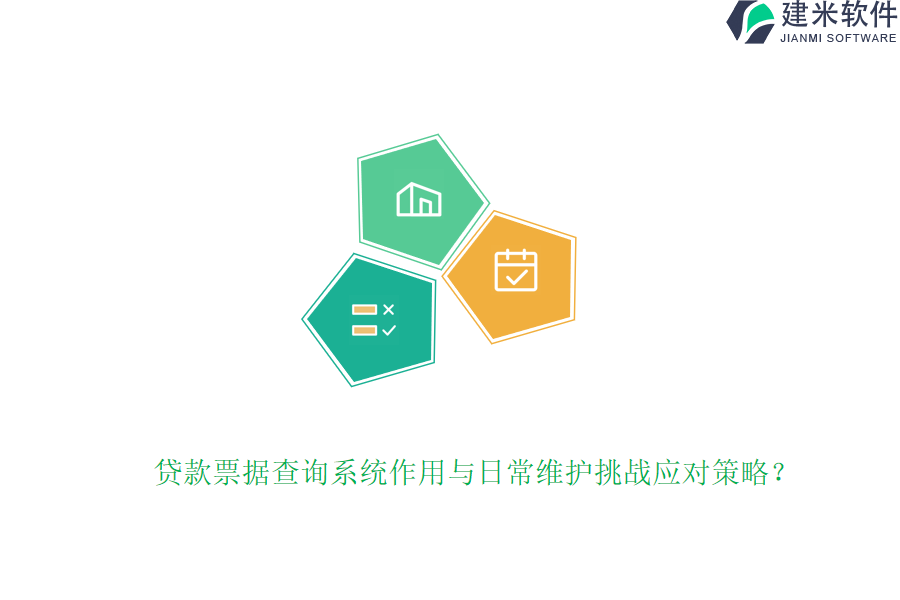 建米软件
JIANMI SOFTWARE

贷款票据查询系统作用与日常维护挑战应对策略？